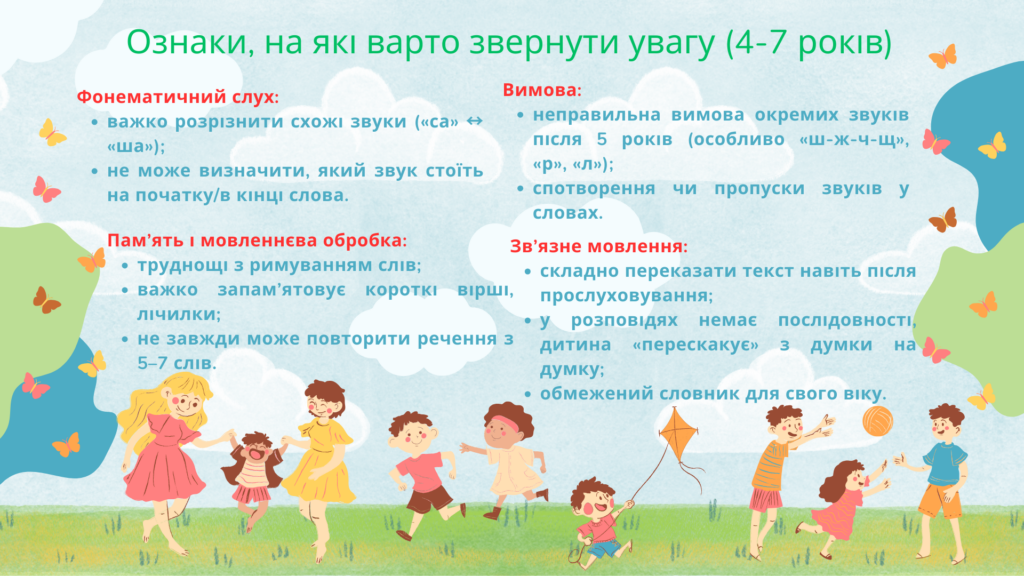 Ознаки, на які варто звернути увагу (4-7 років)

Фонематичний слух:
• важко розрізнити схожі звуки («са» ↔ «ша»);
• не може визначити, який звук стоїть на початку/в кінці слова.

Пам'ять і мовленнєва обробка:
• труднощі з римуванням слів;
• важко запам'ятовує короткі вірші, лічилки;
• не завжди може повторити речення з 5–7 слів.

Вимова:
• неправильна вимова окремих звуків після 5 років (особливо «ш-ж-ч-щ», «р», «л»);
• спотворення чи пропуски звуків у словах.

Зв'язне мовлення:
• складно переказати текст навіть після прослуховування;
• у розповідях немає послідовності, дитина «перескакує» з думки на думку;
• обмежений словник для свого віку.